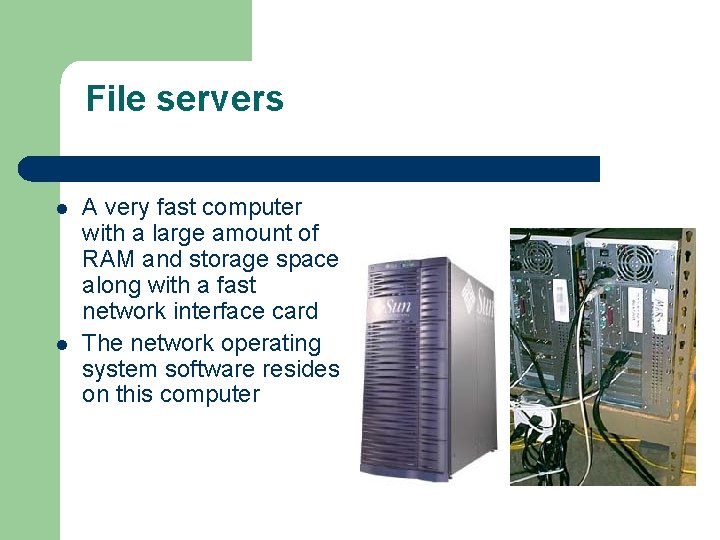 File servers

- A very fast computer with a large amount of RAM and storage space along with a fast network interface card
- The network operating system software resides on this computer

Sun

Sun